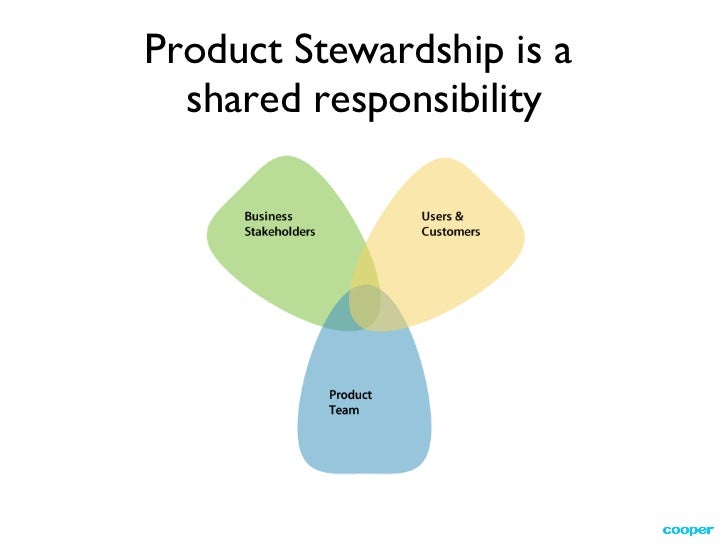 Product Stewardship is a shared responsibility

Business Stakeholders

Users & Customers

Product Team

cooper